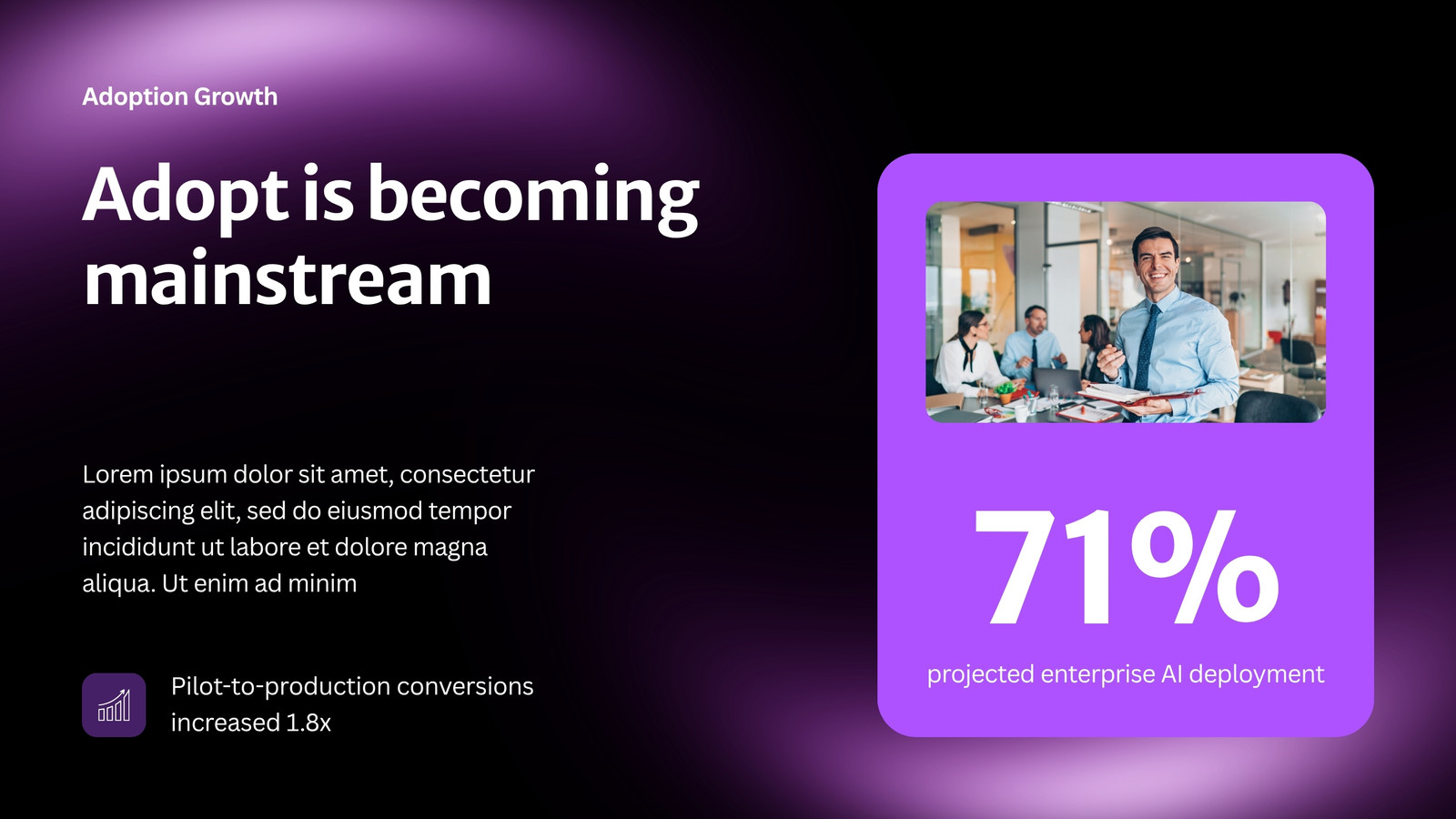 Adoption Growth

Adopt is becoming mainstream

Lorem ipsum dolor sit amet, consectetur adipiscing elit, sed do eiusmod tempor incididunt ut labore et dolore magna aliqua. Ut enim ad minim

Pilot-to-production conversions increased 1.8x

71%

projected enterprise AI deployment